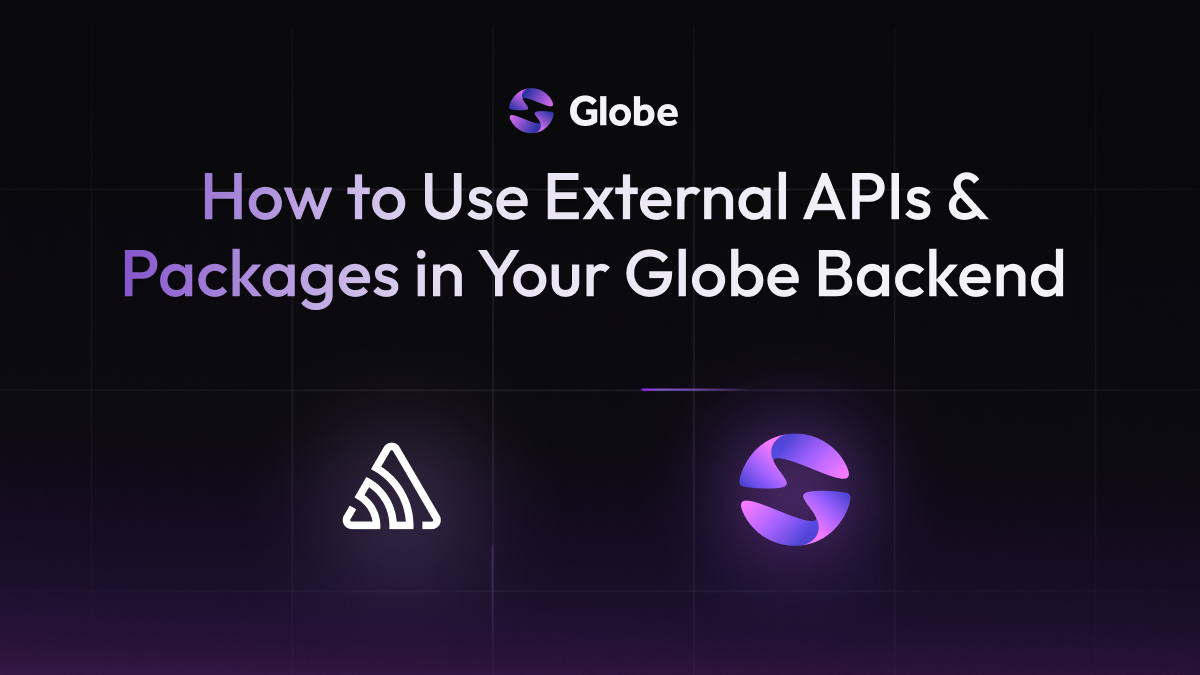 Globe

How to Use External APIs & Packages in Your Globe Backend